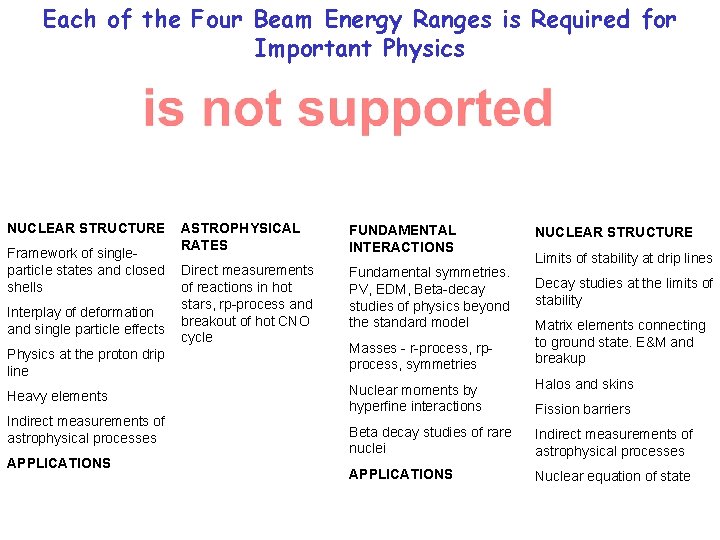 Each of the Four Beam Energy Ranges is Required for Important Physics

is not supported

NUCLEAR STRUCTURE

Framework of single-particle states and closed shells

Interplay of deformation and single particle effects

Physics at the proton drip line

Heavy elements

Indirect measurements of astrophysical processes

APPLICATIONS

ASTROPHYSICAL RATES

Direct measurements of reactions in hot stars, rp-process and breakout of hot CNO cycle

FUNDAMENTAL INTERACTIONS

Fundamental symmetries. PV, EDM, Beta-decay studies of physics beyond the standard model

Masses - r-process, rp-process, symmetries

Nuclear moments by hyperfine interactions

Beta decay studies of rare nuclei

APPLICATIONS

NUCLEAR STRUCTURE

Limits of stability at drip lines

Decay studies at the limits of stability

Matrix elements connecting to ground state. E&M and breakup

Halos and skins

Fission barriers

Indirect measurements of astrophysical processes

Nuclear equation of state